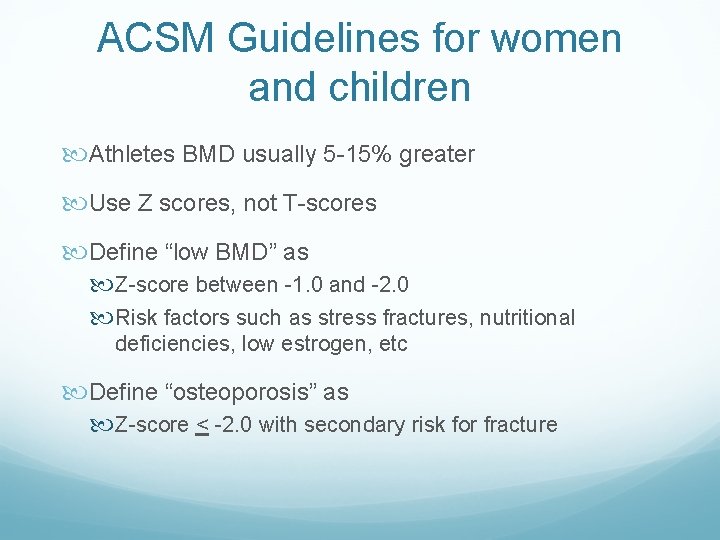 ACSM Guidelines for women and children

Athletes BMD usually 5-15% greater

Use Z scores, not T-scores

Define “low BMD” as

Z-score between -1.0 and -2.0

Risk factors such as stress fractures, nutritional deficiencies, low estrogen, etc

Define “osteoporosis” as

Z-score $\leq$ -2.0 with secondary risk for fracture